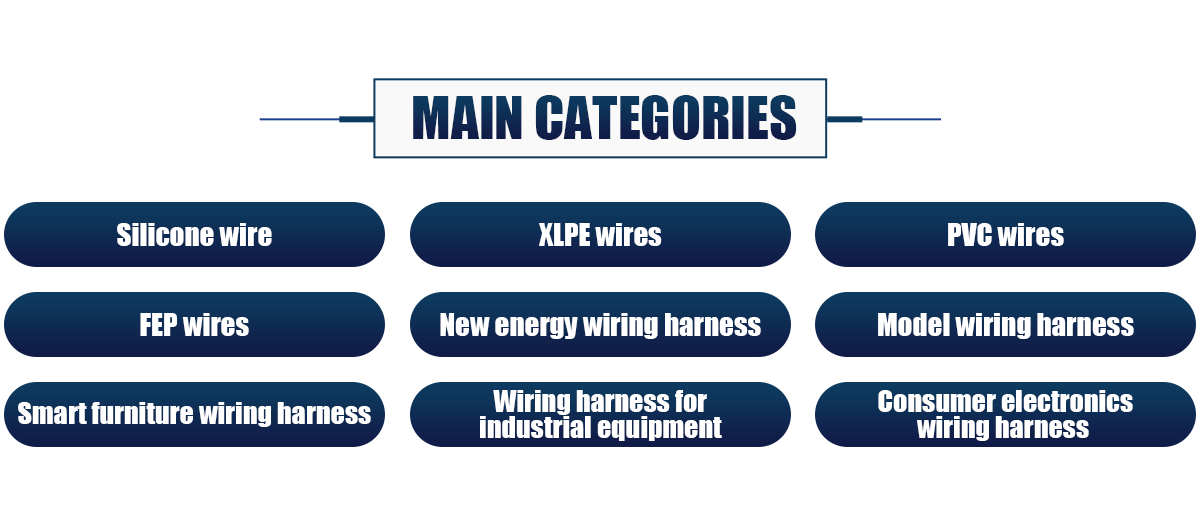 MAIN CATEGORIES

Silicone wire

XLPE wires

PVC wires

FEP wires

New energy wiring harness

Model wiring harness

Smart furniture wiring harness

Wiring harness for industrial equipment

Consumer electronics wiring harness